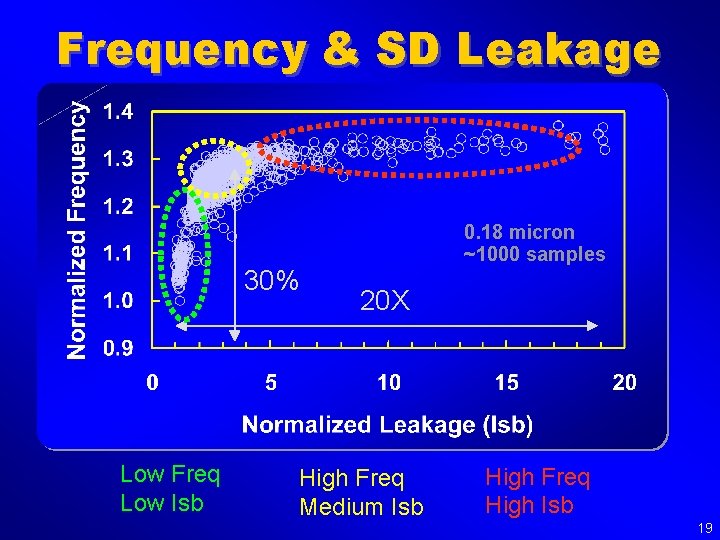 Frequency & SD Leakage

Normalized Frequency

1.4
1.3
1.2
1.1
1.0
0.9

0.18 micron
~1000 samples

30%

20X

0
5
10
15
20

Normalized Leakage (Isb)

Low Freq
Low Isb

High Freq
Medium Isb

High Freq
High Isb

19